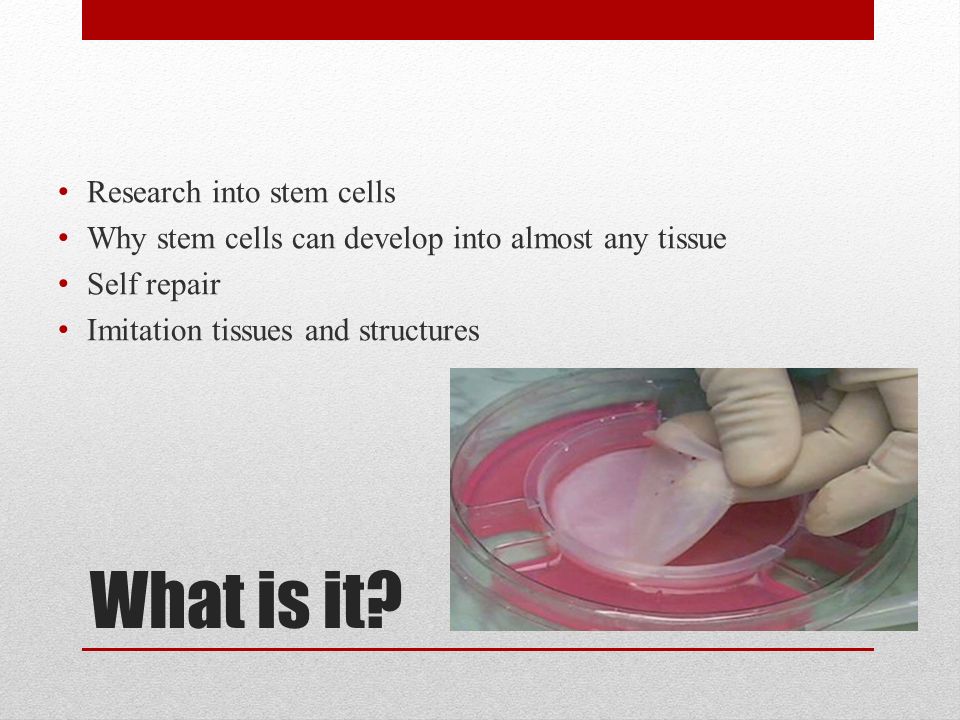 • Research into stem cells
• Why stem cells can develop into almost any tissue
• Self repair
• Imitation tissues and structures

What is it?